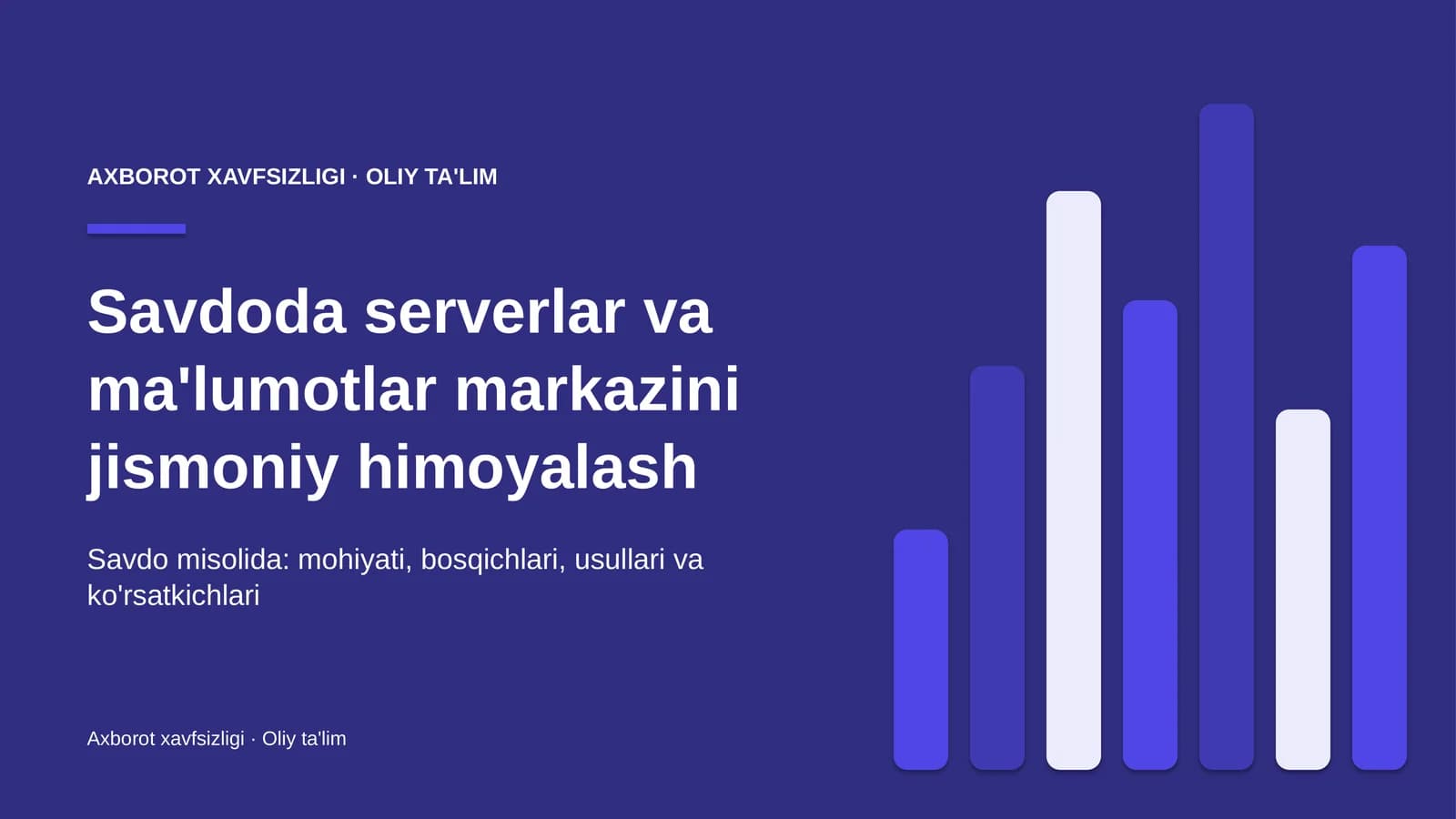 AXBOROT XAVFSIZLIGI · OLIY TA'LIM

Savdoda serverlar va ma'lumotlar markazini jismoniy himoyalash

Savdo misolida: mohiyati, bosqichlari, usullari va ko'rsatkichlari

Axborot xavfsizligi · Oliy ta'lim